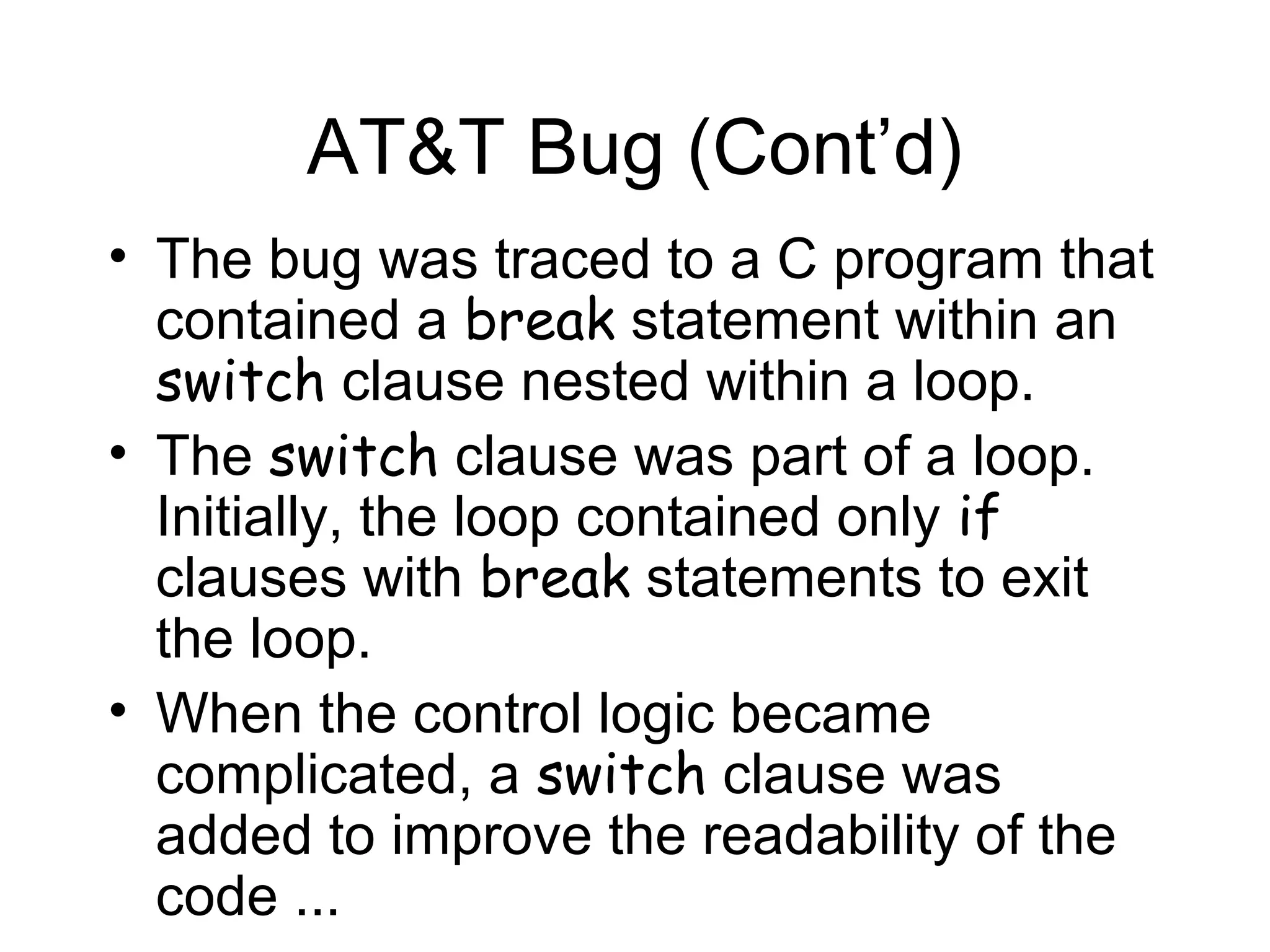 AT&T Bug (Cont’d)

• The bug was traced to a C program that contained a break statement within an switch clause nested within a loop.

• The switch clause was part of a loop. Initially, the loop contained only if clauses with break statements to exit the loop.

• When the control logic became complicated, a switch clause was added to improve the readability of the code ...